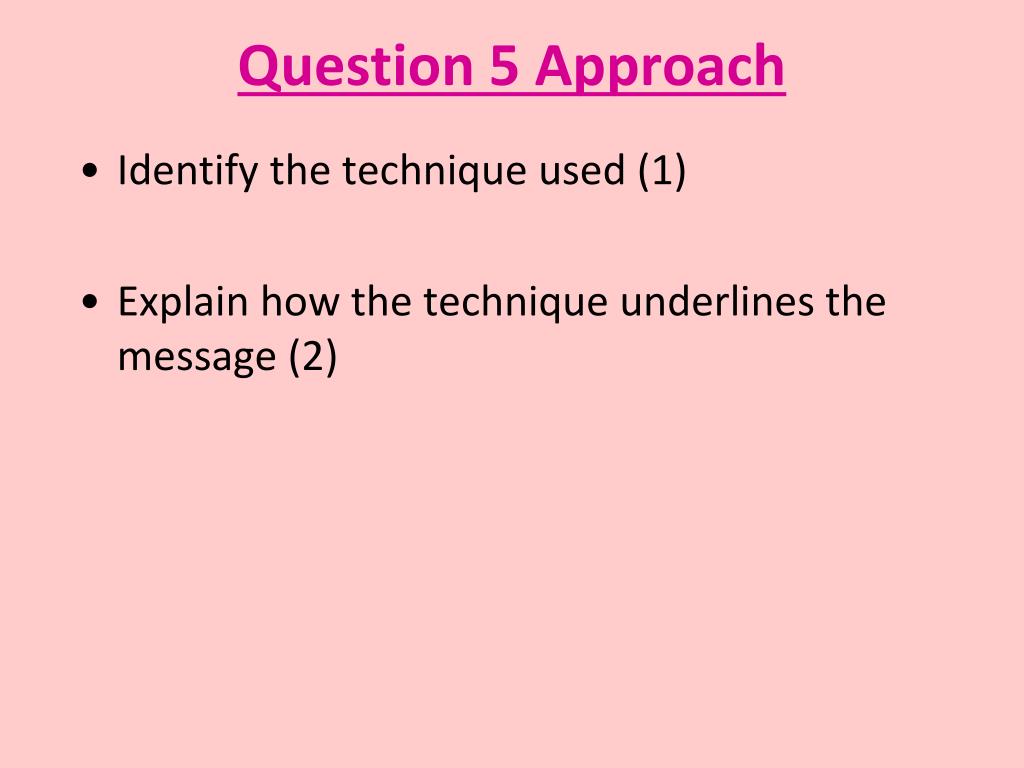 Question 5 Approach

• Identify the technique used (1)

• Explain how the technique underlines the message (2)